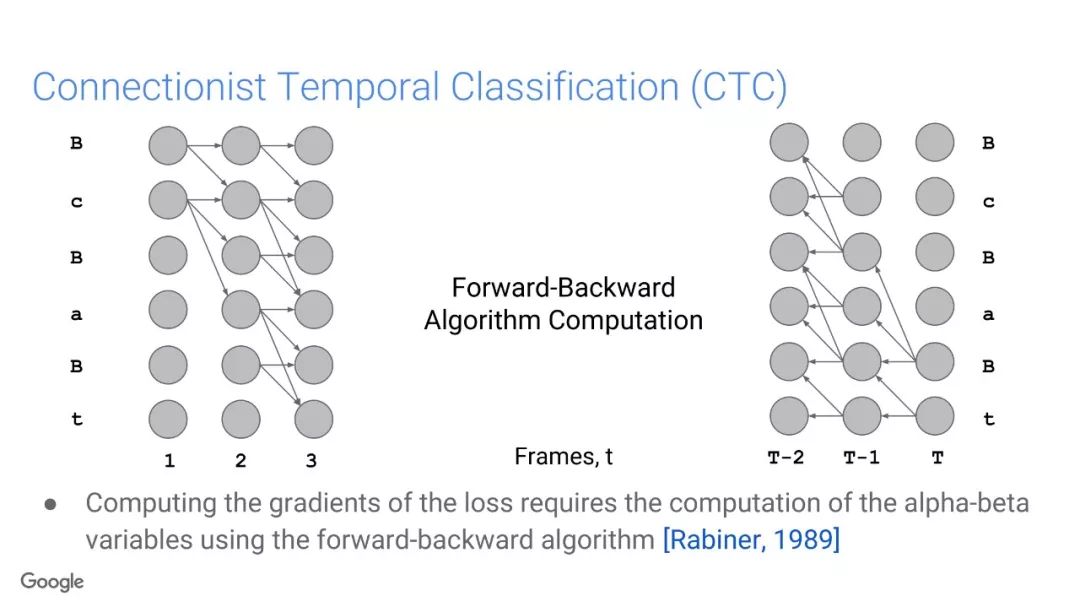 Connectionist Temporal Classification (CTC)

B
c
B
a
B
t

1 2 3

Forward-Backward Algorithm Computation

Frames, t

B
c
B
a
B
t

T-2 T-1 T

● Computing the gradients of the loss requires the computation of the alpha-beta variables using the forward-backward algorithm [Rabiner, 1989]

Google